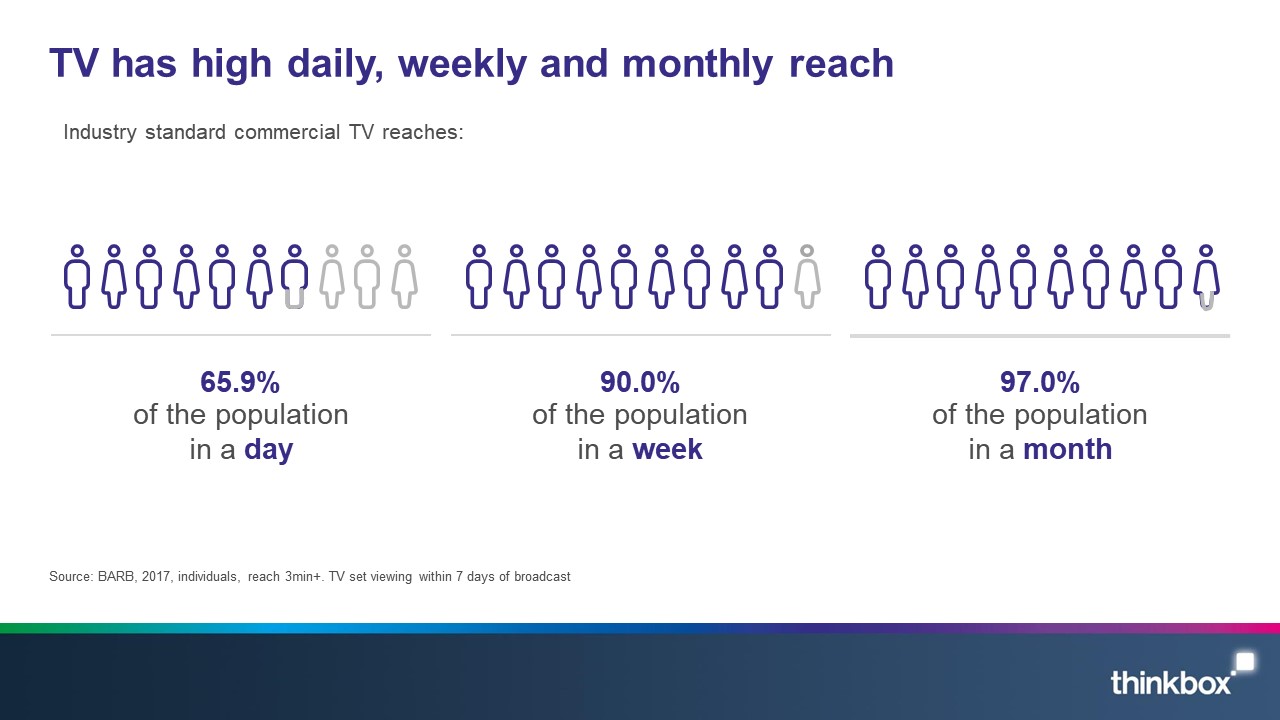 TV has high daily, weekly and monthly reach

Industry standard commercial TV reaches:

65.9%
of the population
in a day

90.0%
of the population
in a week

97.0%
of the population
in a month

Source: BARB, 2017, individuals, reach 3min+. TV set viewing within 7 days of broadcast

thinkbox